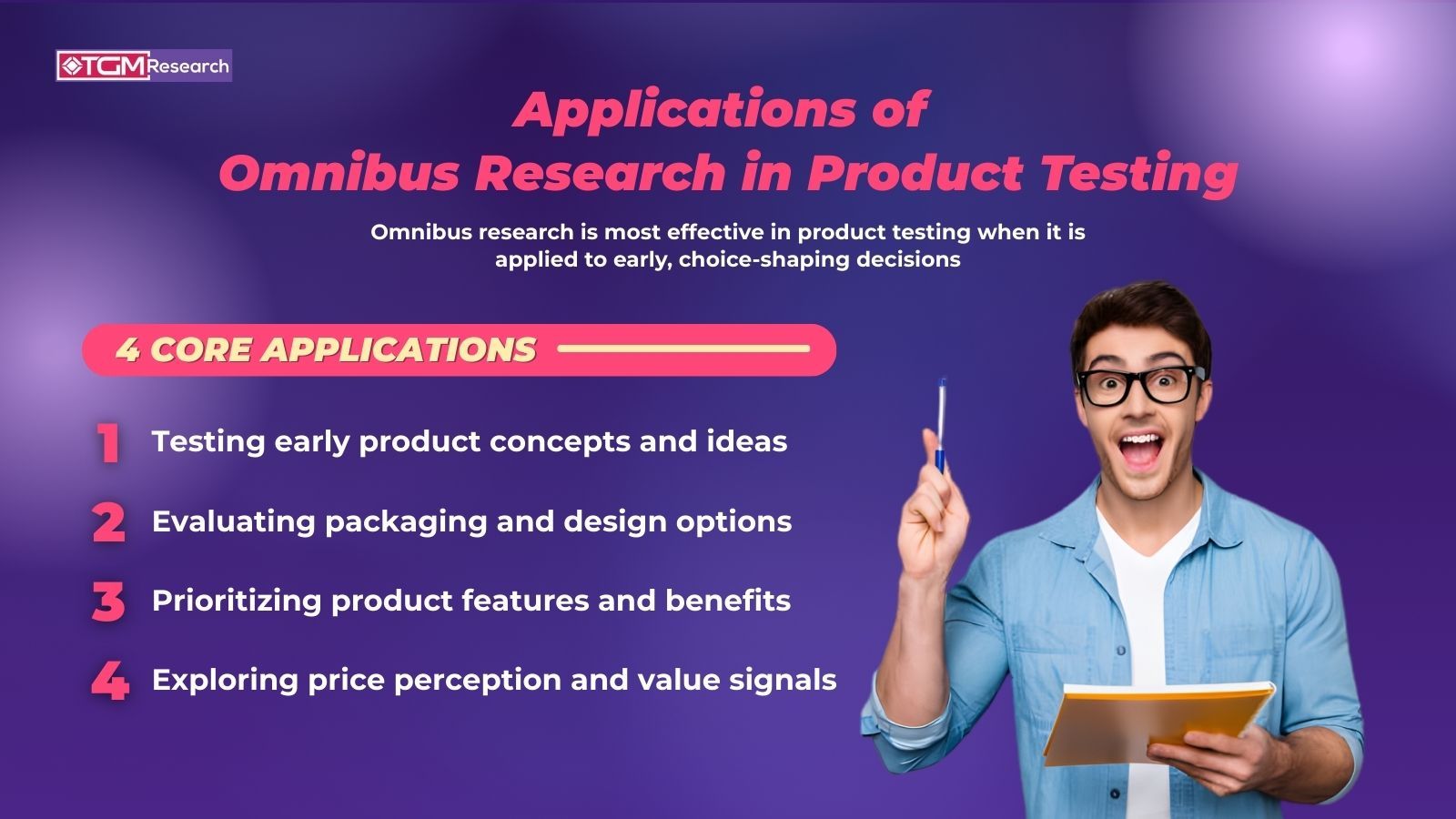 TGM Research

Applications of
Omnibus Research in Product Testing

Omnibus research is most effective in product testing when it is applied to early, choice-shaping decisions

4 CORE APPLICATIONS

1 Testing early product concepts and ideas

2 Evaluating packaging and design options

3 Prioritizing product features and benefits

4 Exploring price perception and value signals